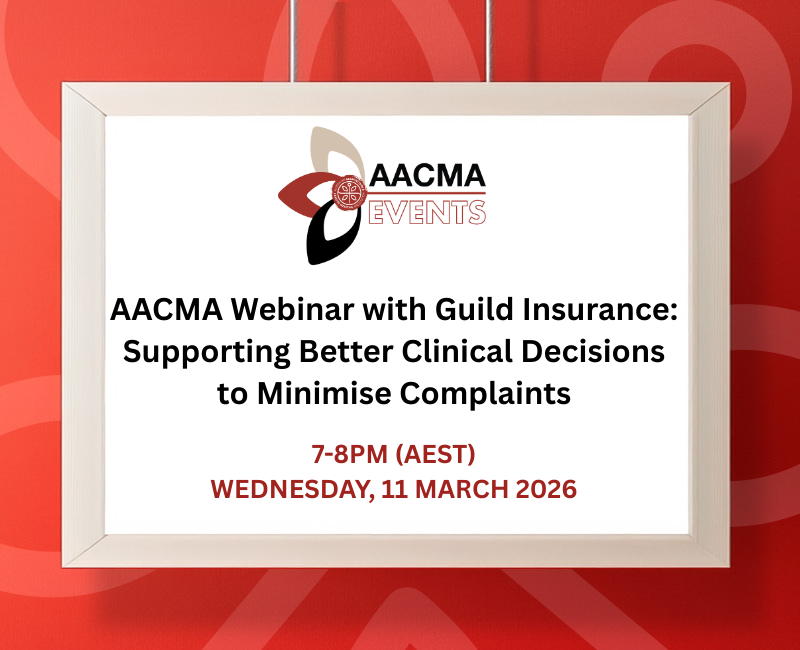 AACMA
EVENTS

AACMA Webinar with Guild Insurance: Supporting Better Clinical Decisions to Minimise Complaints

7-8PM (AEST)
WEDNESDAY, 11 MARCH 2026